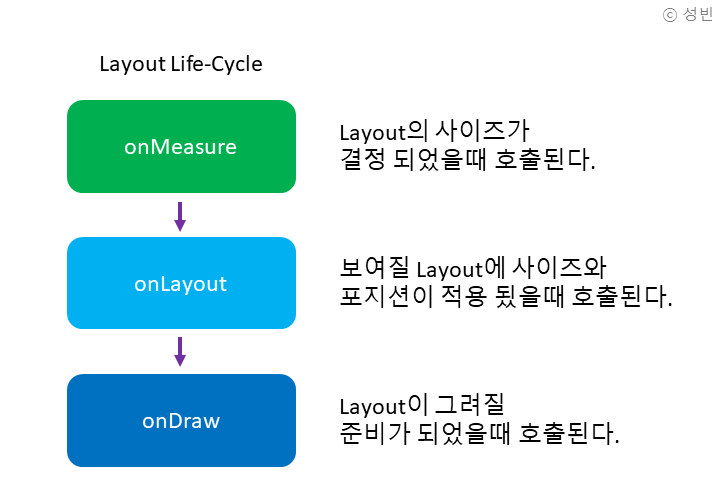 ⓒ 성빈

Layout Life-Cycle

onMeasure

Layout의 사이즈가 결정 되었을때 호출된다.

onLayout

보여질 Layout에 사이즈와 포지션이 적용 됬을때 호출된다.

onDraw

Layout이 그려질 준비가 되었을때 호출된다.